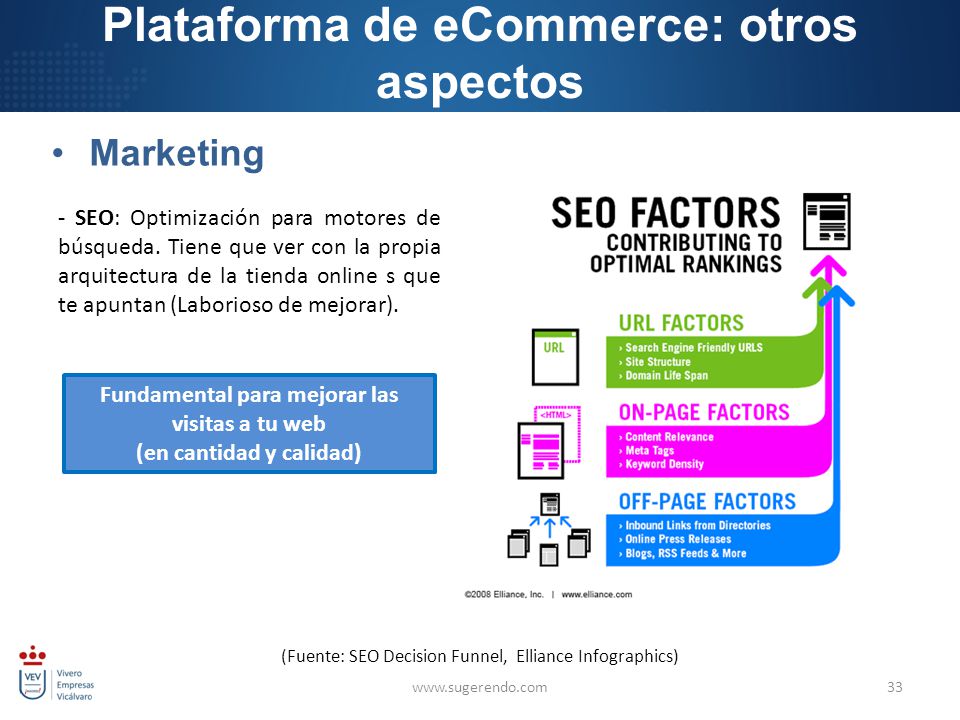 Plataforma de eCommerce: otros aspectos

• Marketing

- SEO: Optimización para motores de búsqueda. Tiene que ver con la propia arquitectura de la tienda online s que te apuntan (Laborioso de mejorar).

Fundamental para mejorar las visitas a tu web (en cantidad y calidad)

SEO FACTORS CONTRIBUTING TO OPTIMAL RANKINGS

URL

URL FACTORS
› Search Engine Friendly URLS
› Site Structure
› Domain Life Span

<HTML>

ON-PAGE FACTORS
› Content Relevance
› Meta Tags
› Keyword Density

OFF-PAGE FACTORS
› Inbound Links from Directories
› Online Press Releases
› Blogs, RSS Feeds & More

©2008 Elliance, Inc. | www.elliance.com

(Fuente: SEO Decision Funnel, Elliance Infographics)

VEV Vivero Empresas Vicálvaro

www.sugerendo.com

33